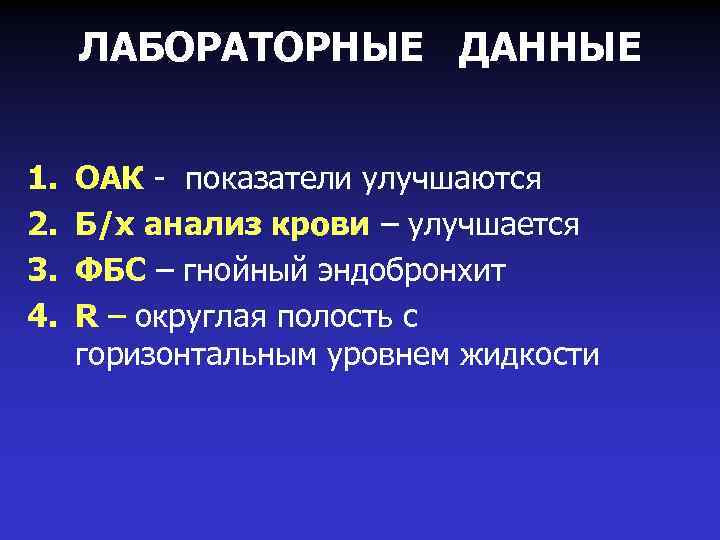 ЛАБОРАТОРНЫЕ ДАННЫЕ

1. ОАК - показатели улучшаются
2. Б/х анализ крови – улучшается
3. ФБС – гнойный эндобронхит
4. R – округлая полость с горизонтальным уровнем жидкости